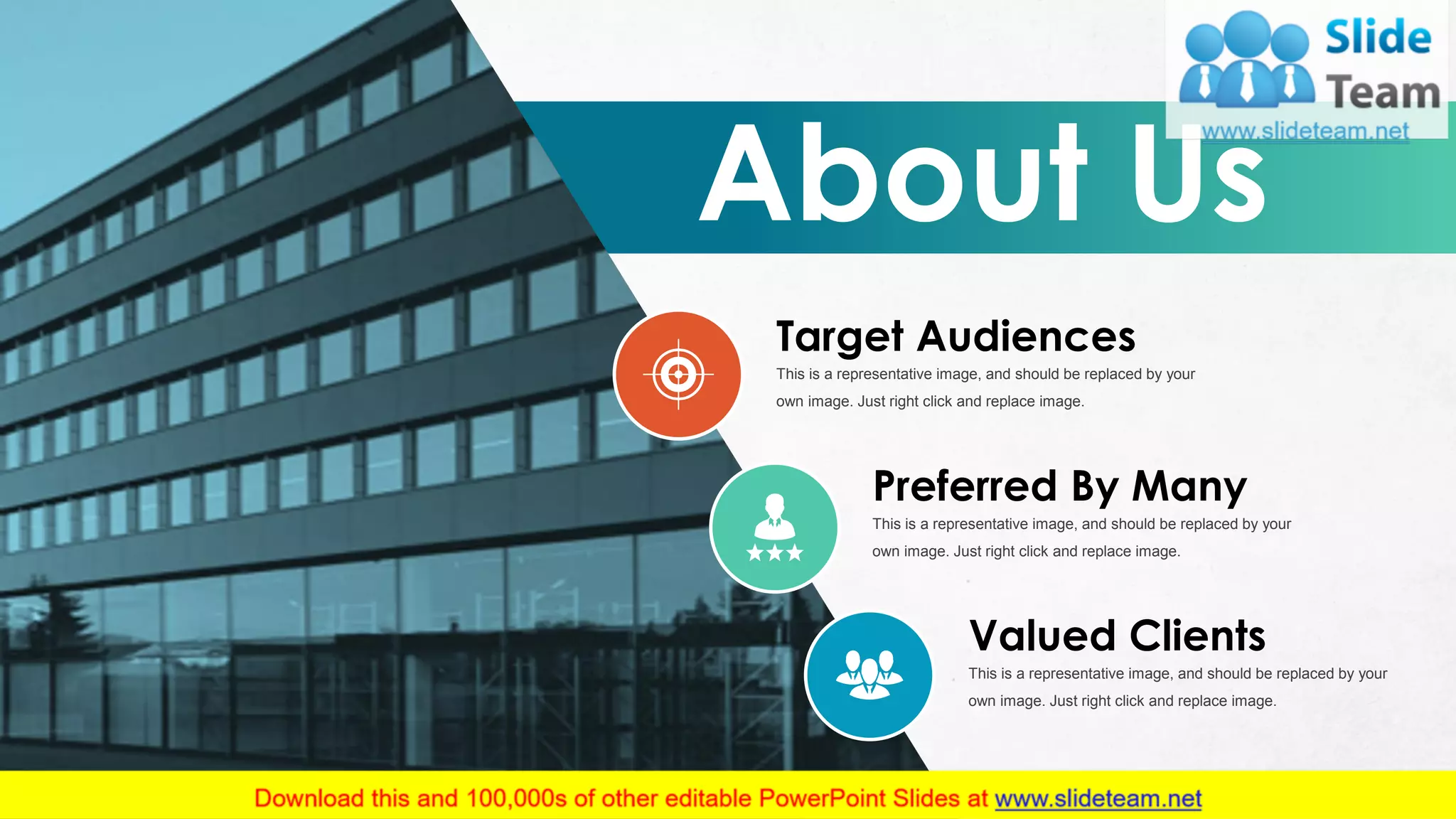 Slide Team
www.slideteam.net

About Us

Target Audiences
This is a representative image, and should be replaced by your own image. Just right click and replace image.

Preferred By Many
This is a representative image, and should be replaced by your own image. Just right click and replace image.

Valued Clients
This is a representative image, and should be replaced by your own image. Just right click and replace image.

Download this and 100,000s of other editable PowerPoint Slides at www.slideteam.net